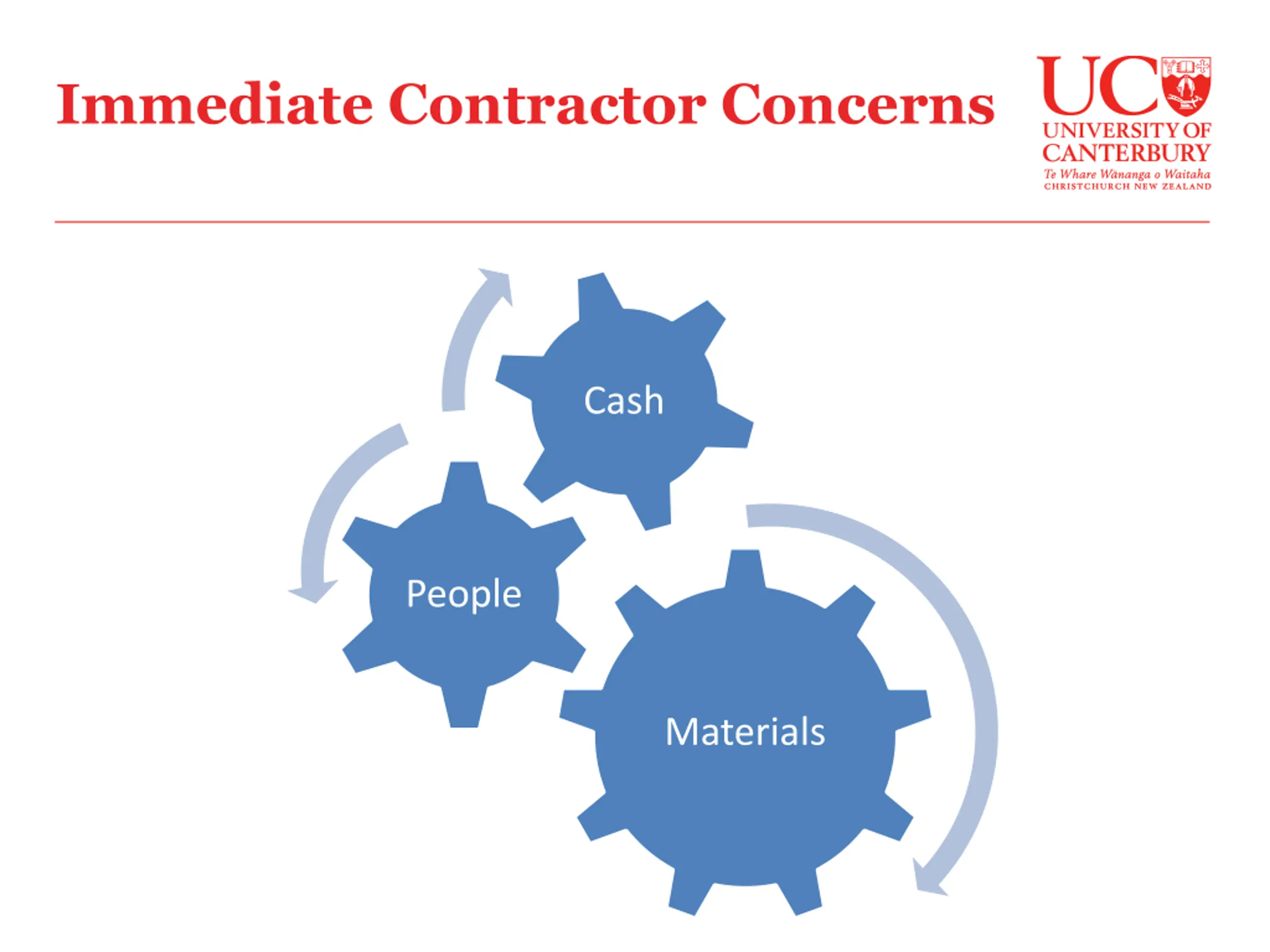 Immediate Contractor Concerns

UC
UNIVERSITY OF CANTERBURY
Te Whare Wānanga o Waitaha
CHRISTCHURCH NEW ZEALAND

Cash

People

Materials